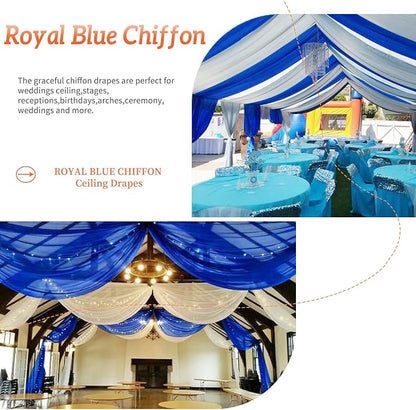 Royal Blue Chiffon

The graceful chiffon drapes are perfect for weddings ceiling,stages, receptions,birthdays,arches,ceremony, weddings and more.

ROYAL BLUE CHIFFON
Ceiling Drapes